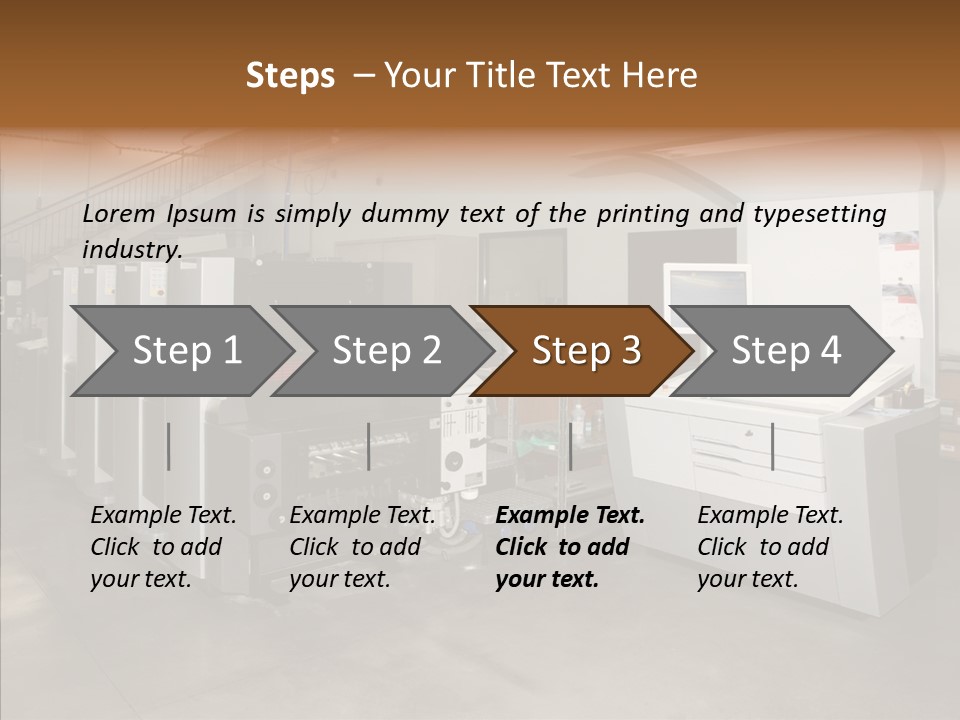 Steps – Your Title Text Here

Lorem Ipsum is simply dummy text of the printing and typesetting industry.

Step 1

Step 2

Step 3

Step 4

Example Text. Click to add your text.

Example Text. Click to add your text.

Example Text. Click to add your text.

Example Text. Click to add your text.